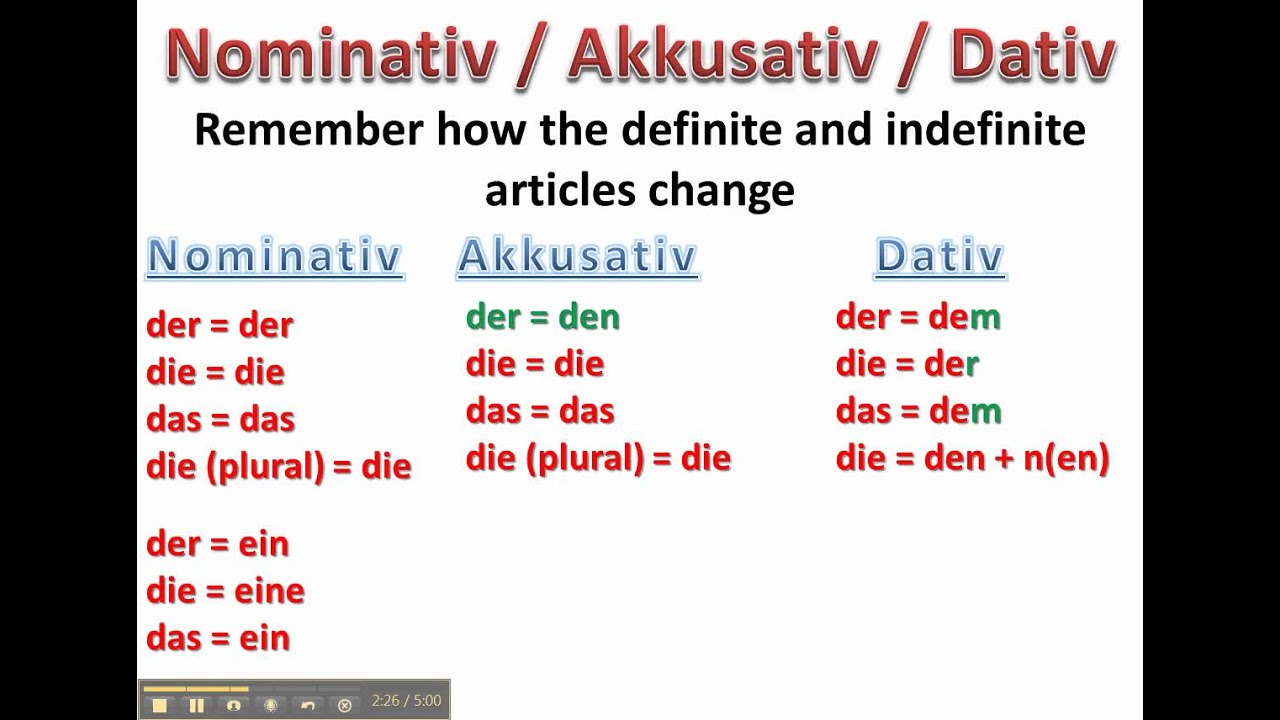 Nominativ / Akkusativ / Dativ

Remember how the definite and indefinite articles change

Nominativ

der = der
die = die
das = das
die (plural) = die

der = ein
die = eine
das = ein

Akkusativ

der = den
die = die
das = das
die (plural) = die

Dativ

der = dem
die = der
das = dem
die = den + n(en)

2:26 / 5:00